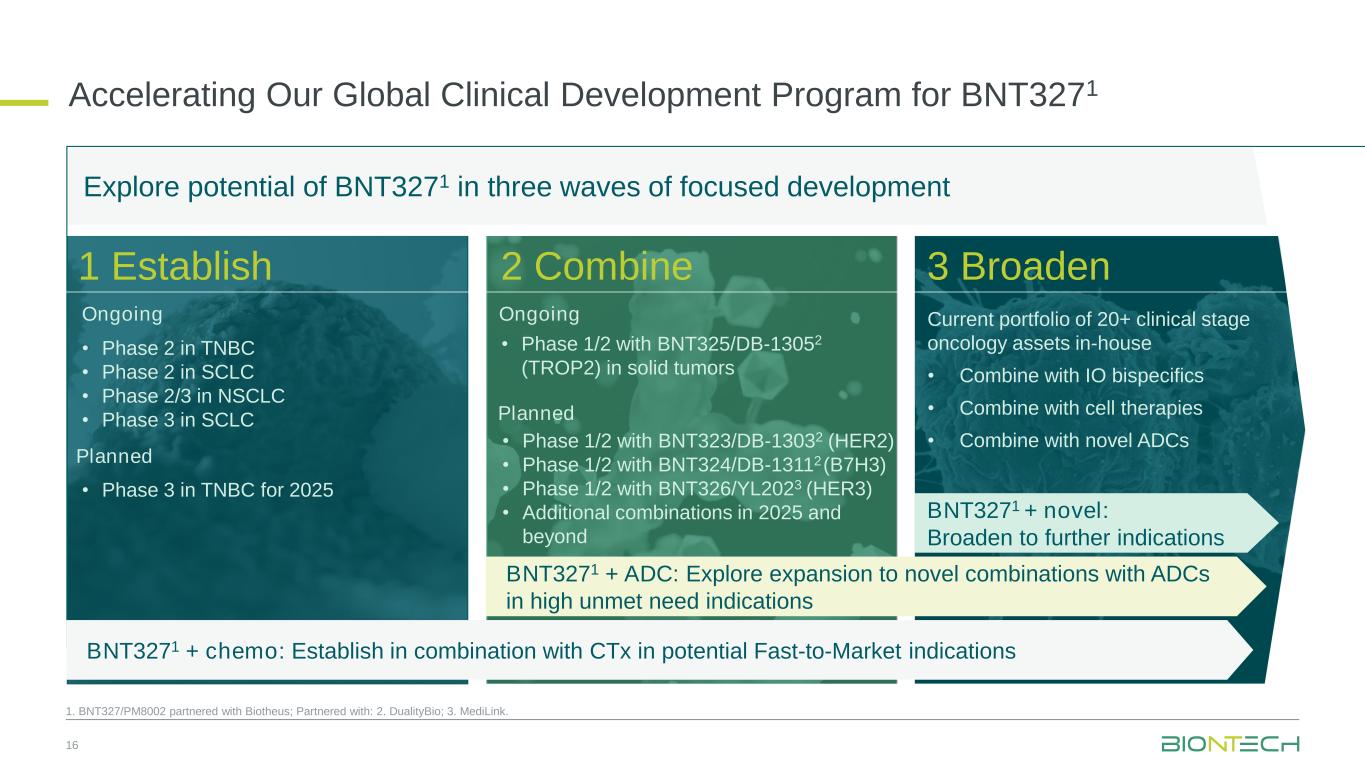 Accelerating Our Global Clinical Development Program for BNT327$^1$

Explore potential of BNT327$^1$ in three waves of focused development

1 Establish

Ongoing

• Phase 2 in TNBC
• Phase 2 in SCLC
• Phase 2/3 in NSCLC
• Phase 3 in SCLC

Planned

• Phase 3 in TNBC for 2025

2 Combine

Ongoing

• Phase 1/2 with BNT325/DB-1305$^2$ (TROP2) in solid tumors

Planned

• Phase 1/2 with BNT323/DB-1303$^2$ (HER2)
• Phase 1/2 with BNT324/DB-1311$^2$ (B7H3)
• Phase 1/2 with BNT326/YL202$^3$ (HER3)
• Additional combinations in 2025 and beyond

3 Broaden

Current portfolio of 20+ clinical stage oncology assets in-house

• Combine with IO bispecifics
• Combine with cell therapies
• Combine with novel ADCs

BNT327$^1$ + novel: Broaden to further indications

BNT327$^1$ + ADC: Explore expansion to novel combinations with ADCs in high unmet need indications

BNT327$^1$ + chemo: Establish in combination with CTx in potential Fast-to-Market indications

1. BNT327/PM8002 partnered with Biotheus; Partnered with: 2. DualityBio; 3. MediLink.

16

BIONTECH